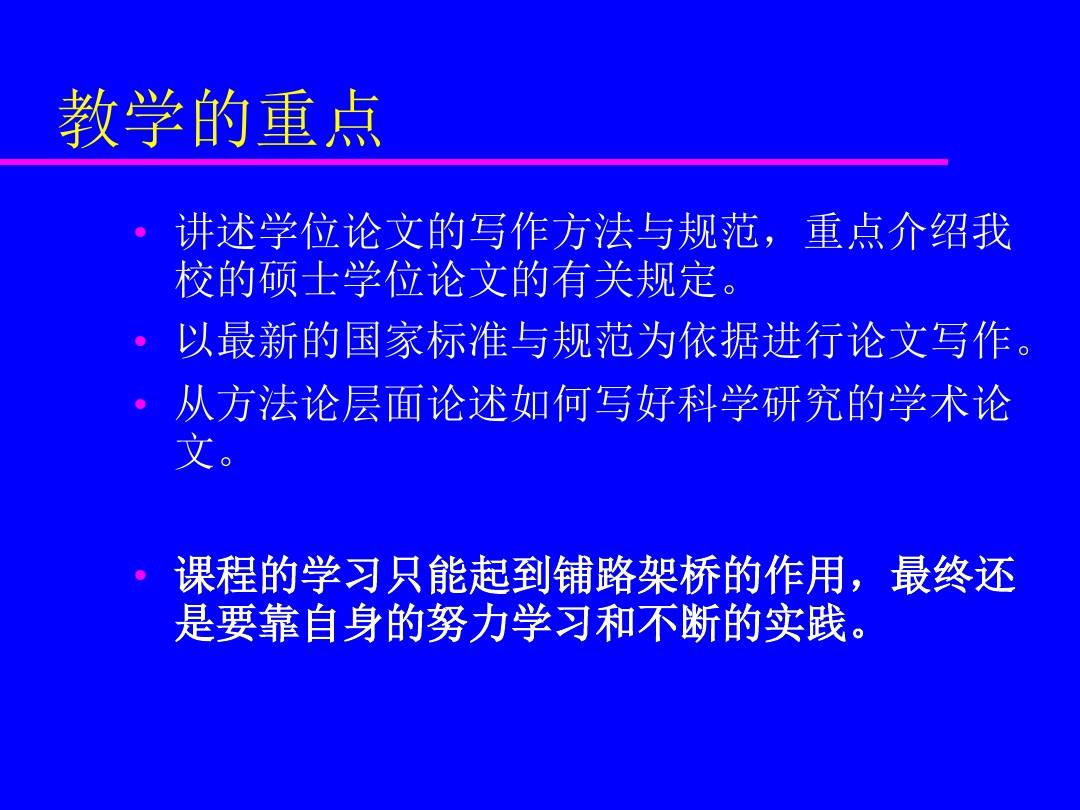 教学的重点

• 讲述学位论文的写作方法与规范，重点介绍我校的硕士学位论文的有关规定。
• 以最新的国家标准与规范为依据进行论文写作。
• 从方法论层面论述如何写好科学研究的学术论文。

• 课程的学习只能起到铺路架桥的作用，最终还是要靠自身的努力学习和不断的实践。